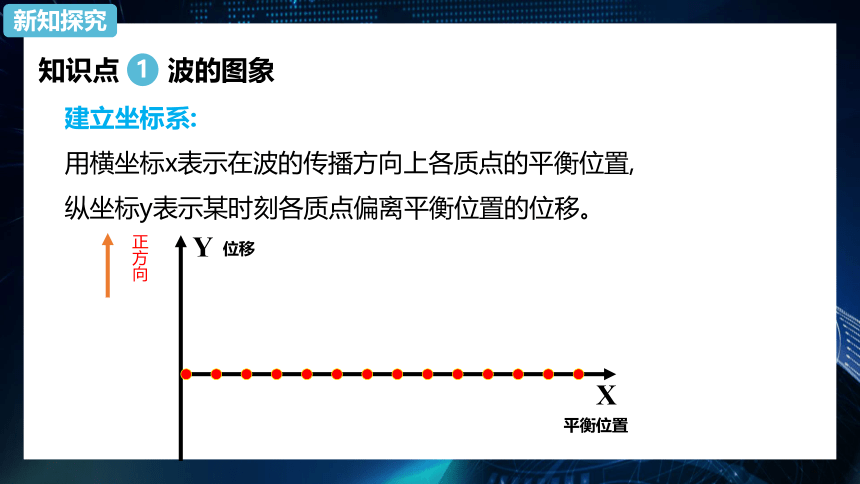 新知探究

知识点 1 波的图象

建立坐标系:

用横坐标x表示在波的传播方向上各质点的平衡位置,

纵坐标y表示某时刻各质点偏离平衡位置的位移。

正方向

Y 位移

X

平衡位置